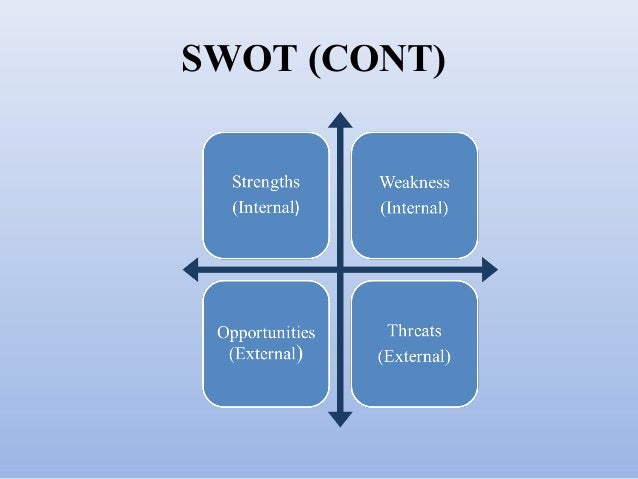 SWOT (CONT)

Strengths
(Internal)

Weakness
(Internal)

Opportunities
(External)

Threats
(External)